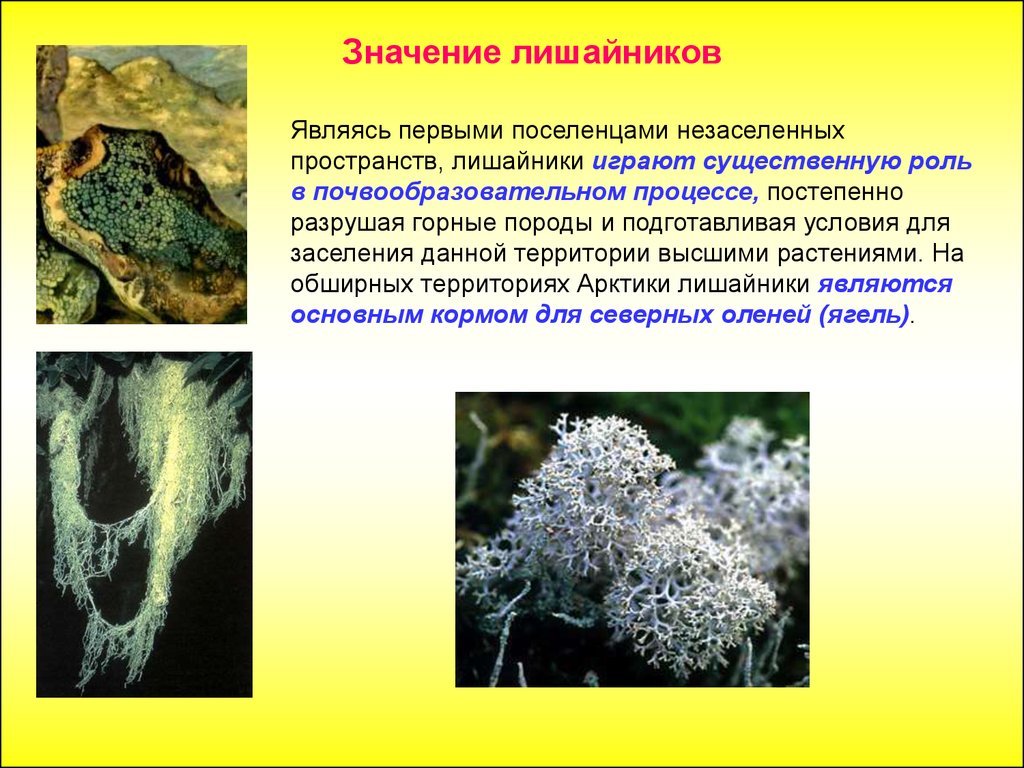 Значение лишайников

Являясь первыми поселенцами незаселенных пространств, лишайники играют существенную роль в почвообразовательном процессе, постепенно разрушая горные породы и подготавливая условия для заселения данной территории высшими растениями. На обширных территориях Арктики лишайники являются основным кормом для северных оленей (ягель).